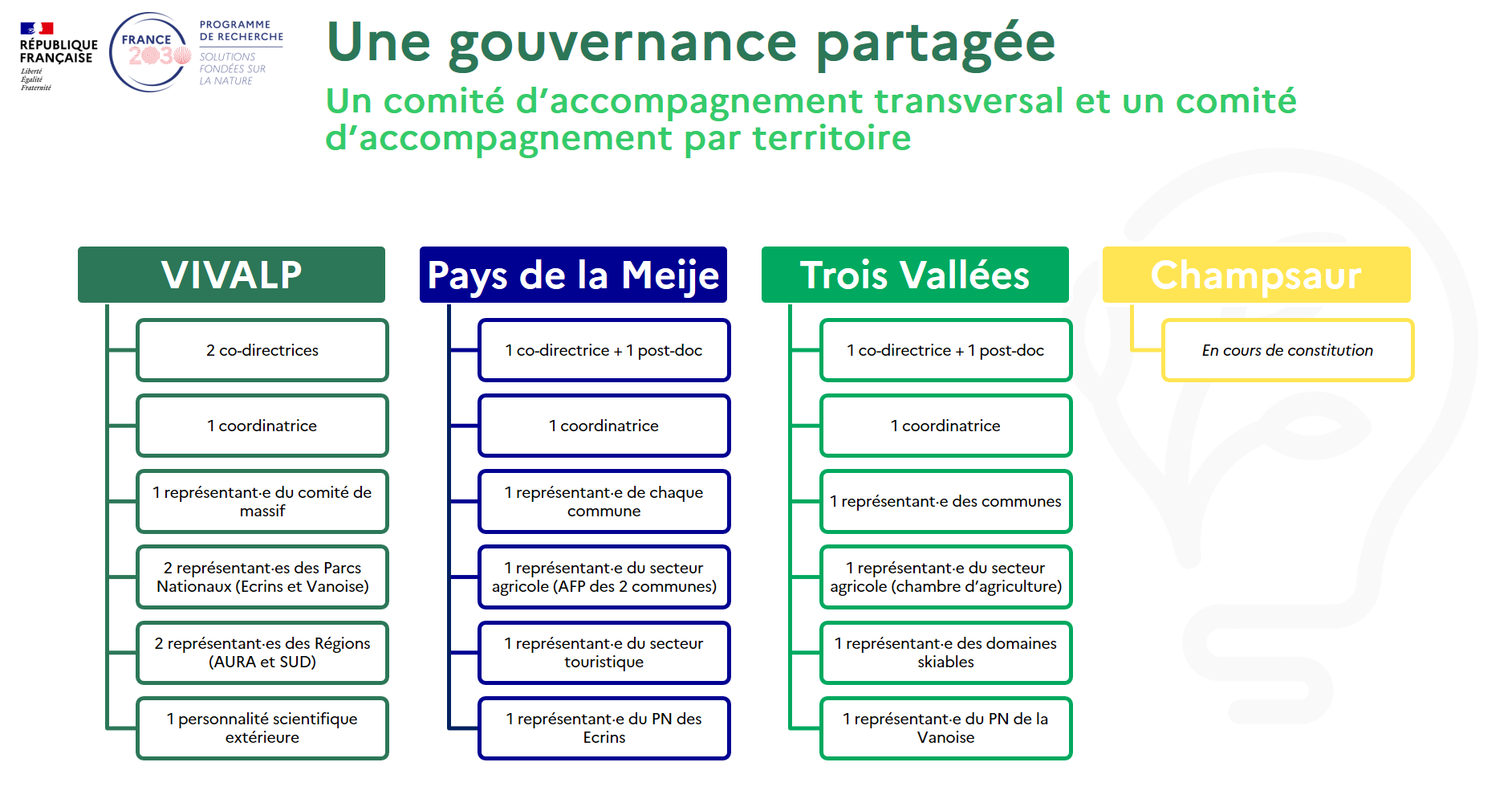 RÉPUBLIQUE FRANÇAISE
Liberté
Égalité
Fraternité

FRANCE 2030

PROGRAMME DE RECHERCHE
SOLUTIONS FONDÉES SUR LA NATURE

Une gouvernance partagée
Un comité d'accompagnement transversal et un comité d'accompagnement par territoire

VIVALP

2 co-directrices

1 coordinatrice

1 représentant·e du comité de massif

2 représentant·es des Parcs Nationaux (Ecrins et Vanoise)

2 représentant·es des Régions (AURA et SUD)

1 personnalité scientifique extérieure

Pays de la Meije

1 co-directrice + 1 post-doc

1 coordinatrice

1 représentant·e de chaque commune

1 représentant·e du secteur agricole (AFP des 2 communes)

1 représentant·e du secteur touristique

1 représentant·e du PN des Ecrins

Trois Vallées

1 co-directrice + 1 post-doc

1 coordinatrice

1 représentant·e des communes

1 représentant·e du secteur agricole (chambre d'agriculture)

1 représentant·e des domaines skiables

1 représentant·e du PN de la Vanoise

Champsaur

En cours de constitution